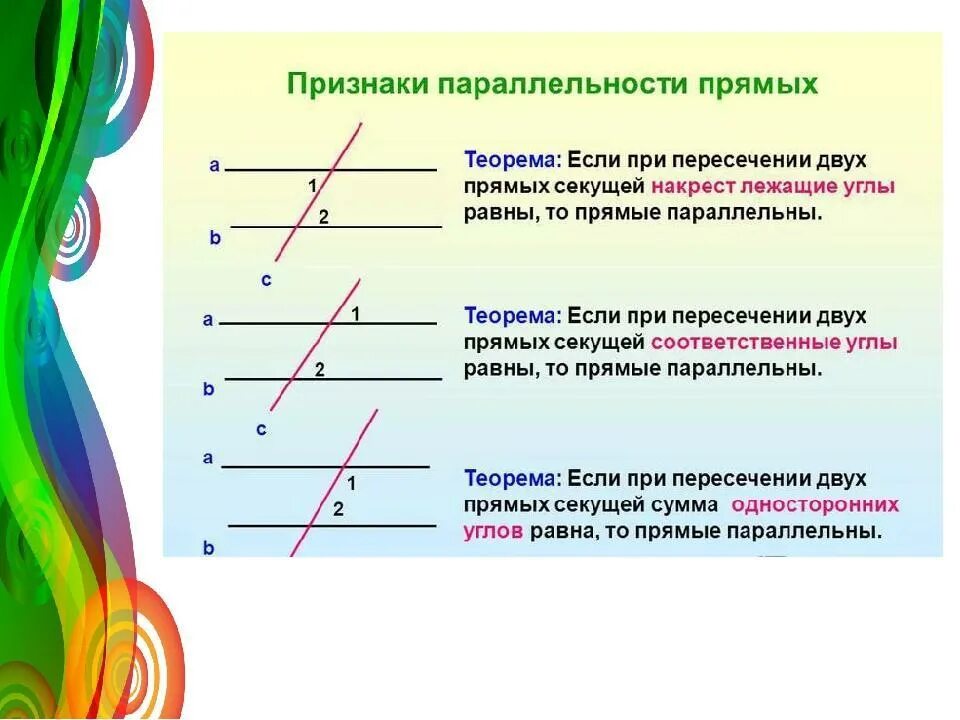 Признаки параллельности прямых

a
1
2
b
c

Теорема: Если при пересечении двух прямых секущей накрест лежащие углы равны, то прямые параллельны.

a
1
2
b
c

Теорема: Если при пересечении двух прямых секущей соответственные углы равны, то прямые параллельны.

a
1
2
b

Теорема: Если при пересечении двух прямых секущей сумма односторонних углов равна, то прямые параллельны.